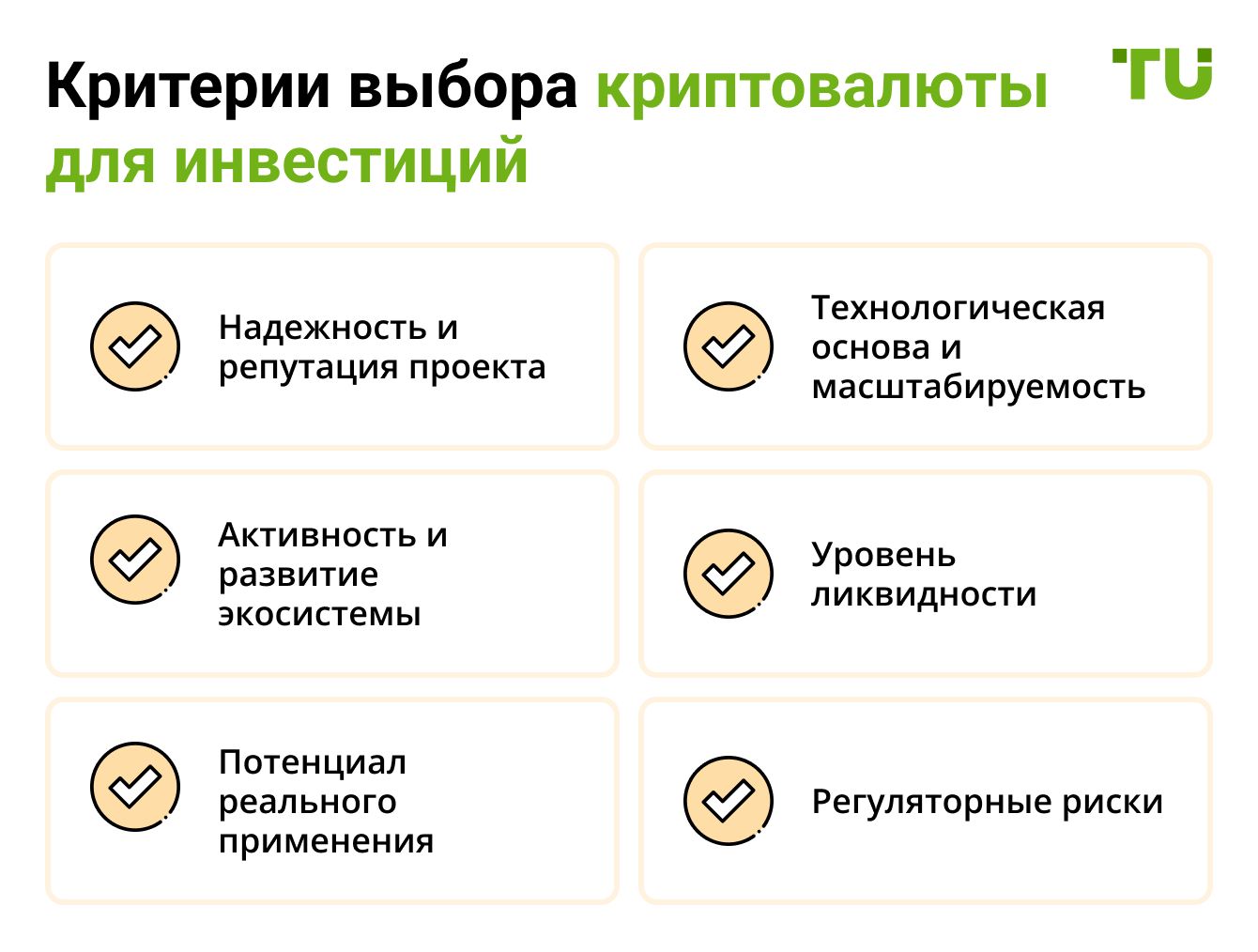 Критерии выбора криптовалюты для инвестиций

TU

Надежность и репутация проекта

Технологическая основа и масштабируемость

Активность и развитие экосистемы

Уровень ликвидности

Потенциал реального применения

Регуляторные риски